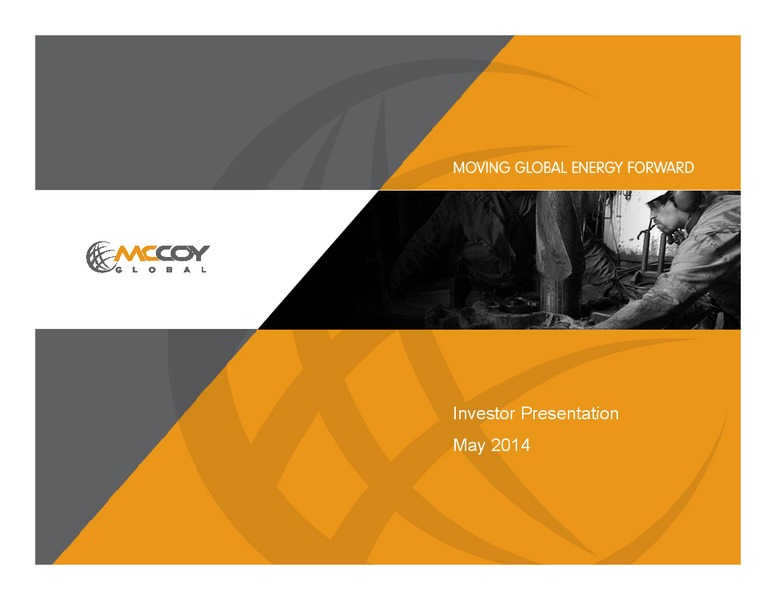 MOVING GLOBAL ENERGY FORWARD

MCCOY GLOBAL

Investor Presentation

May 2014